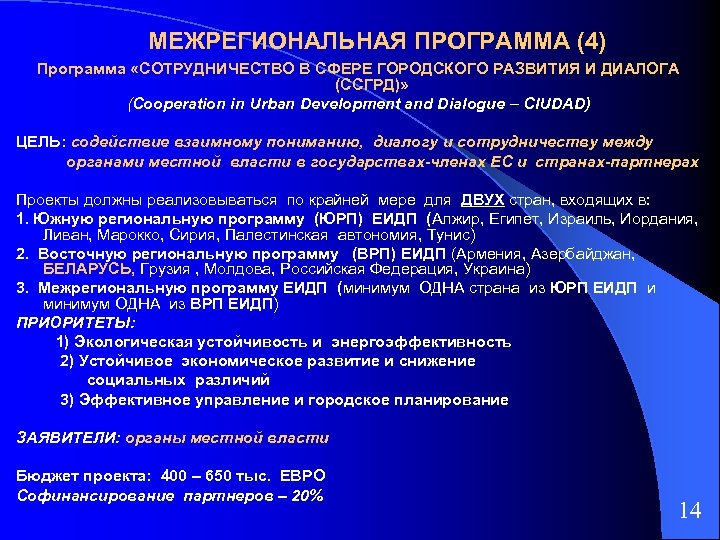 МЕЖРЕГИОНАЛЬНАЯ ПРОГРАММА (4)

Программа «СОТРУДНИЧЕСТВО В СФЕРЕ ГОРОДСКОГО РАЗВИТИЯ И ДИАЛОГА (ССГРД)»
(Cooperation in Urban Development and Dialogue – CIUDAD)

ЦЕЛЬ: содействие взаимному пониманию, диалогу и сотрудничеству между органами местной власти в государствах-членах ЕС и странах-партнерах

Проекты должны реализовываться по крайней мере для ДВУХ стран, входящих в:
1. Южную региональную программу (ЮРП) ЕИДП (Алжир, Египет, Израиль, Иордания, Ливан, Марокко, Сирия, Палестинская автономия, Тунис)
2. Восточную региональную программу (ВРП) ЕИДП (Армения, Азербайджан, БЕЛАРУСЬ, Грузия , Молдова, Российская Федерация, Украина)
3. Межрегиональную программу ЕИДП (минимум ОДНА страна из ЮРП ЕИДП и минимум ОДНА из ВРП ЕИДП)
ПРИОРИТЕТЫ:
1) Экологическая устойчивость и энергоэффективность
2) Устойчивое экономическое развитие и снижение социальных различий
3) Эффективное управление и городское планирование

ЗАЯВИТЕЛИ: органы местной власти

Бюджет проекта: 400 – 650 тыс. ЕВРО
Софинансирование партнеров – 20%

14